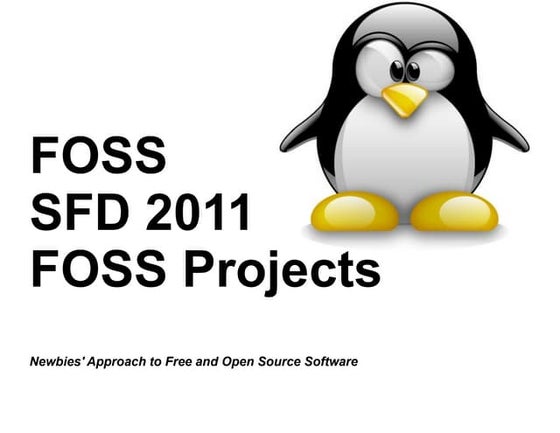 FOSS
SFD 2011
FOSS Projects

Newbies' Approach to Free and Open Source Software